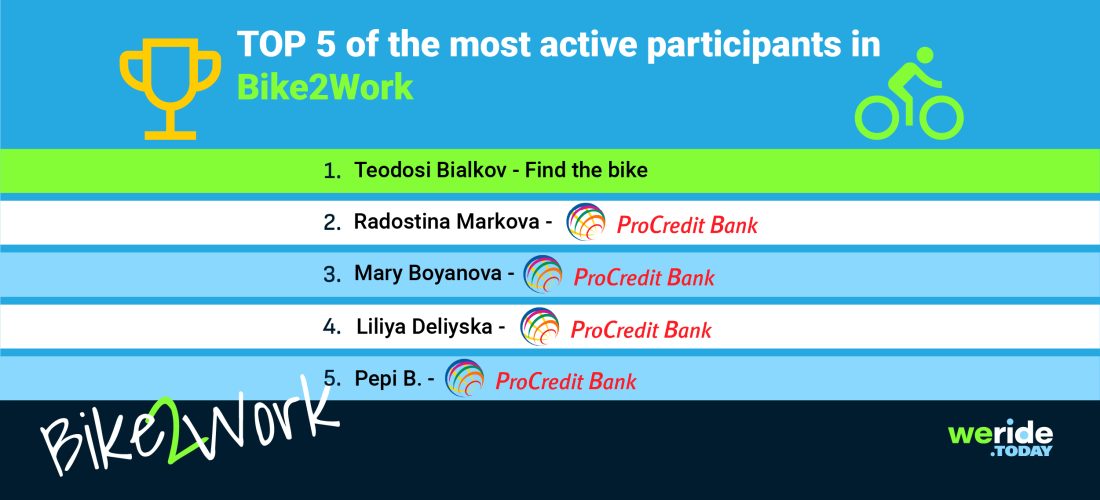 TOP 5 of the most active participants in Bike2Work

1. Teodosi Bialkov - Find the bike

2. Radostina Markova - ProCredit Bank

3. Mary Boyanova - ProCredit Bank

4. Liliya Deliyska - ProCredit Bank

5. Pepi B. - ProCredit Bank

Bike2Work

weride .TODAY